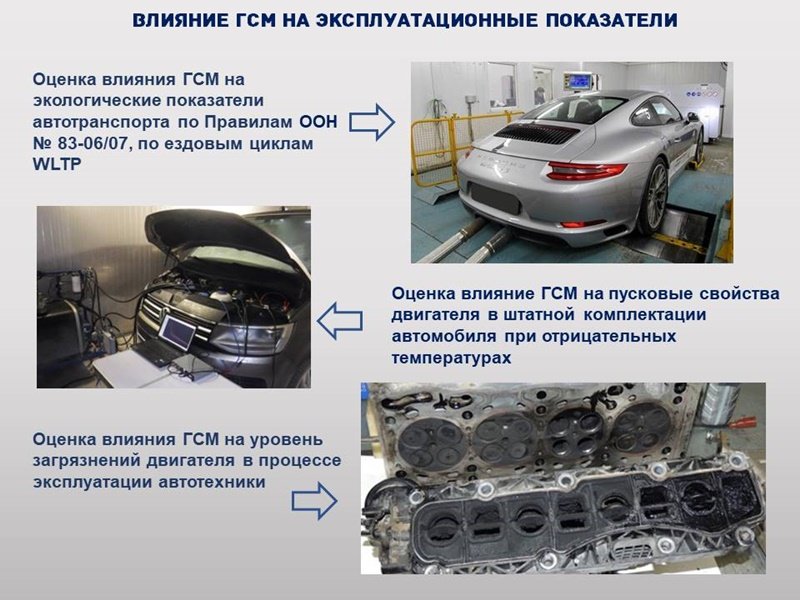 ВЛИЯНИЕ ГСМ НА ЭКСПЛУАТАЦИОННЫЕ ПОКАЗАТЕЛИ

Оценка влияния ГСМ на экологические показатели автотранспорта по Правилам ООН № 83-06/07, по ездовым циклам WLTP

Оценка влияние ГСМ на пусковые свойства двигателя в штатной комплектации автомобиля при отрицательных температурах

Оценка влияния ГСМ на уровень загрязнений двигателя в процессе эксплуатации автотехники